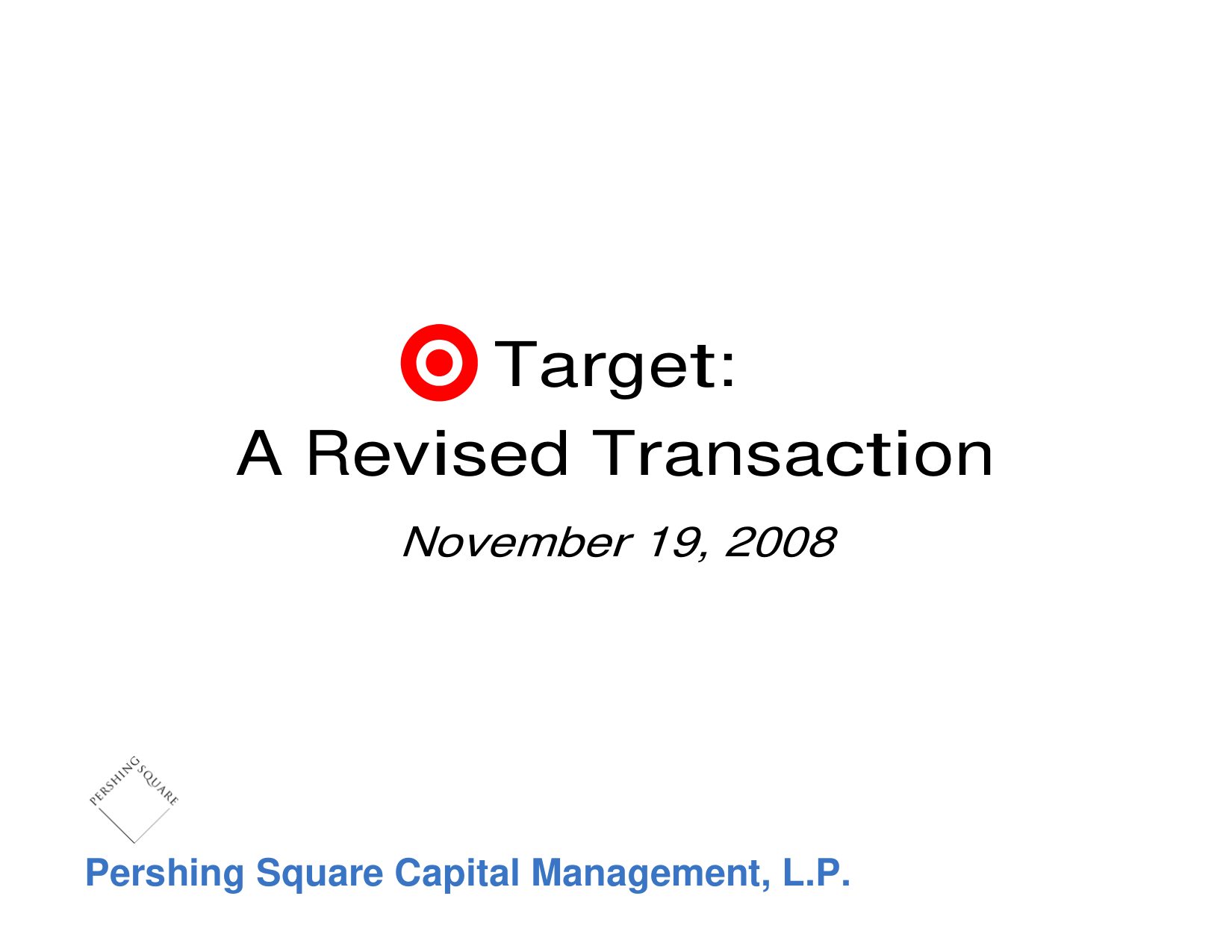 Target:
A Revised Transaction

November 19, 2008

PERSHING SQUARE

Pershing Square Capital Management, L.P.